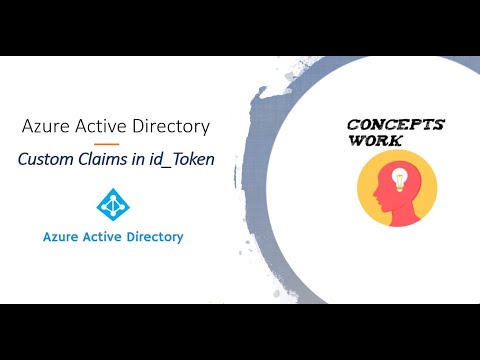 Azure Active Directory

Custom Claims in id_Token

Azure Active Directory

CONCEPTS WORK